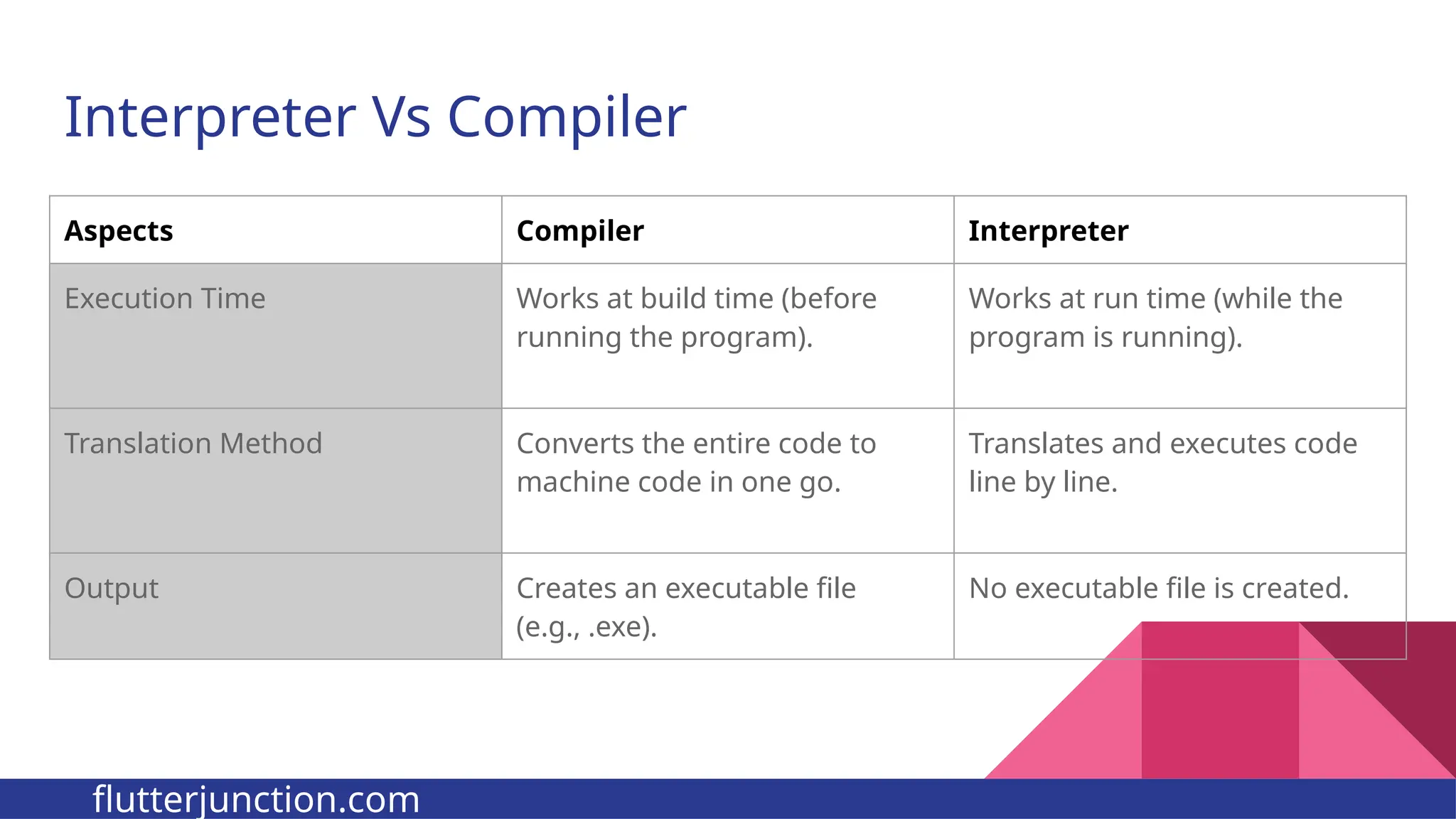 Interpreter Vs Compiler

| Aspects | Compiler | Interpreter |
|---|---|---|
| Execution Time | Works at build time (before running the program). | Works at run time (while the program is running). |
| Translation Method | Converts the entire code to machine code in one go. | Translates and executes code line by line. |
| Output | Creates an executable file (e.g., .exe). | No executable file is created. |

flutterjunction.com